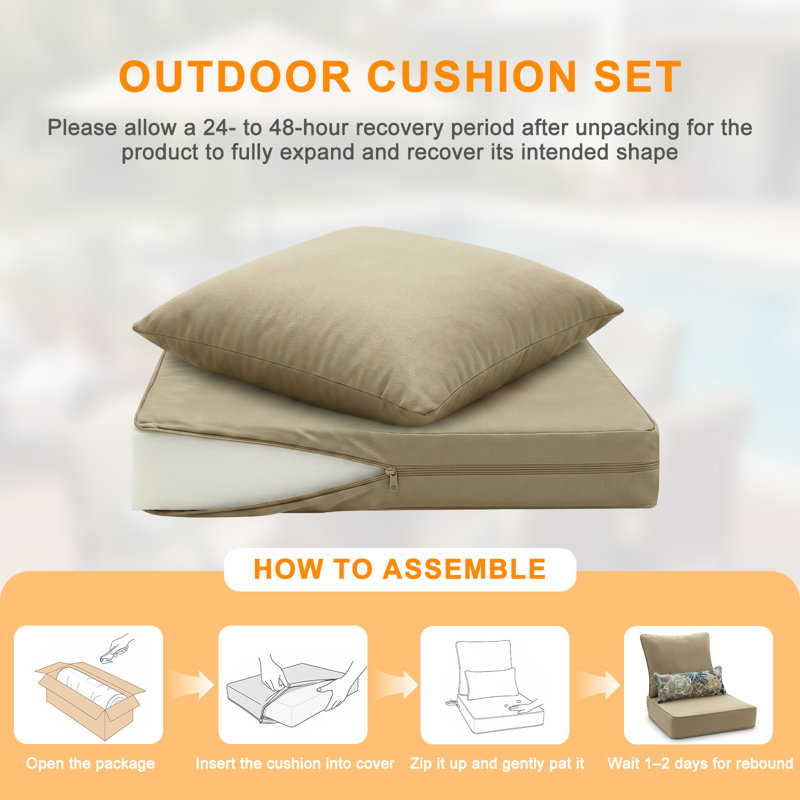 OUTDOOR CUSHION SET

Please allow a 24- to 48-hour recovery period after unpacking for the product to fully expand and recover its intended shape

HOW TO ASSEMBLE

Open the package

Insert the cushion into cover

Zip it up and gently pat it

Wait 1–2 days for rebound